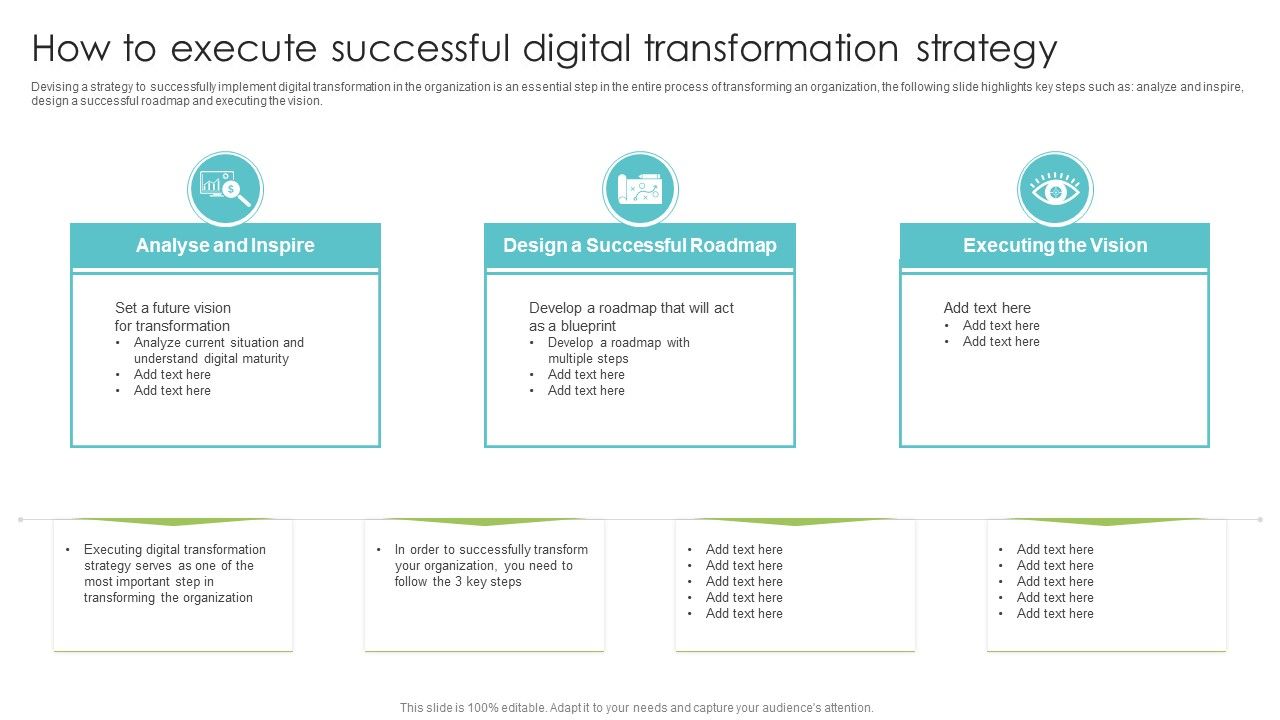 How to execute successful digital transformation strategy

Devising a strategy to successfully implement digital transformation in the organization is an essential step in the entire process of transforming an organization, the following slide highlights key steps such as: analyze and inspire, design a successful roadmap and executing the vision.

Analyse and Inspire

Set a future vision for transformation
• Analyze current situation and understand digital maturity
• Add text here
• Add text here

Design a Successful Roadmap

Develop a roadmap that will act as a blueprint
• Develop a roadmap with multiple steps
• Add text here
• Add text here

Executing the Vision

Add text here
• Add text here
• Add text here

• Executing digital transformation strategy serves as one of the most important step in transforming the organization

• In order to successfully transform your organization, you need to follow the 3 key steps

• Add text here
• Add text here
• Add text here
• Add text here
• Add text here

• Add text here
• Add text here
• Add text here
• Add text here
• Add text here

This slide is 100% editable. Adapt it to your needs and capture your audience's attention.